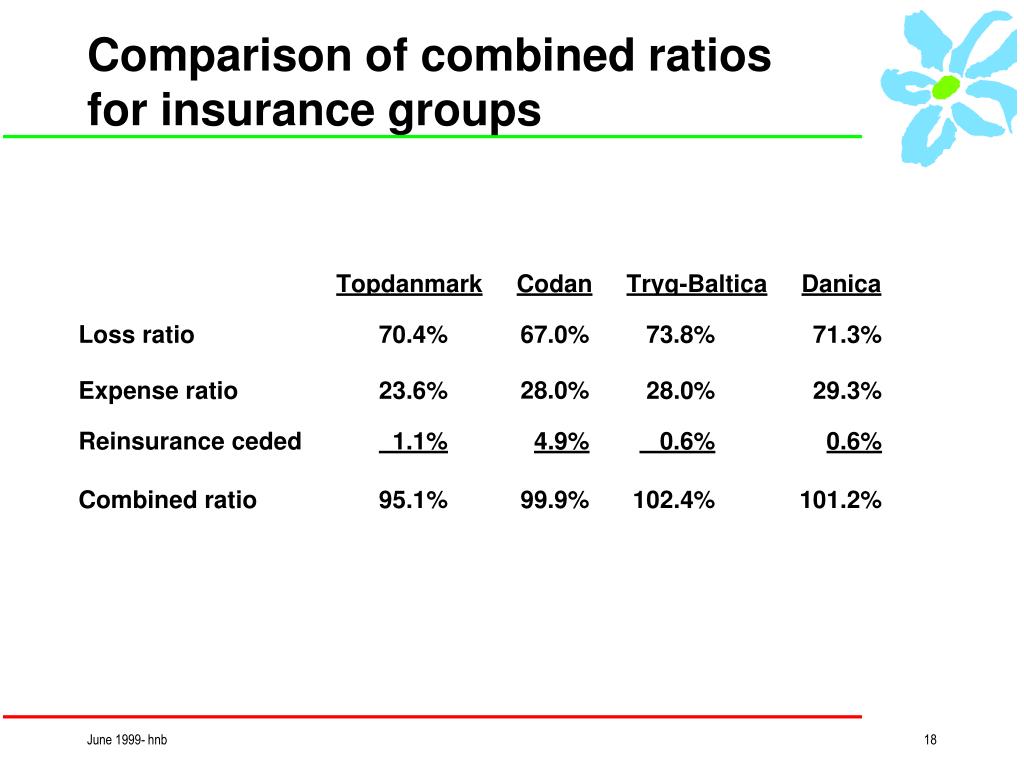 Comparison of combined ratios for insurance groups

| | Topdanmark | Codan | Tryg-Baltica | Danica |
|---|---|---|---|---|
| Loss ratio | 70.4% | 67.0% | 73.8% | 71.3% |
| Expense ratio | 23.6% | 28.0% | 28.0% | 29.3% |
| Reinsurance ceded | 1.1% | 4.9% | 0.6% | 0.6% |
| Combined ratio | 95.1% | 99.9% | 102.4% | 101.2% |

June 1999- hnb

18